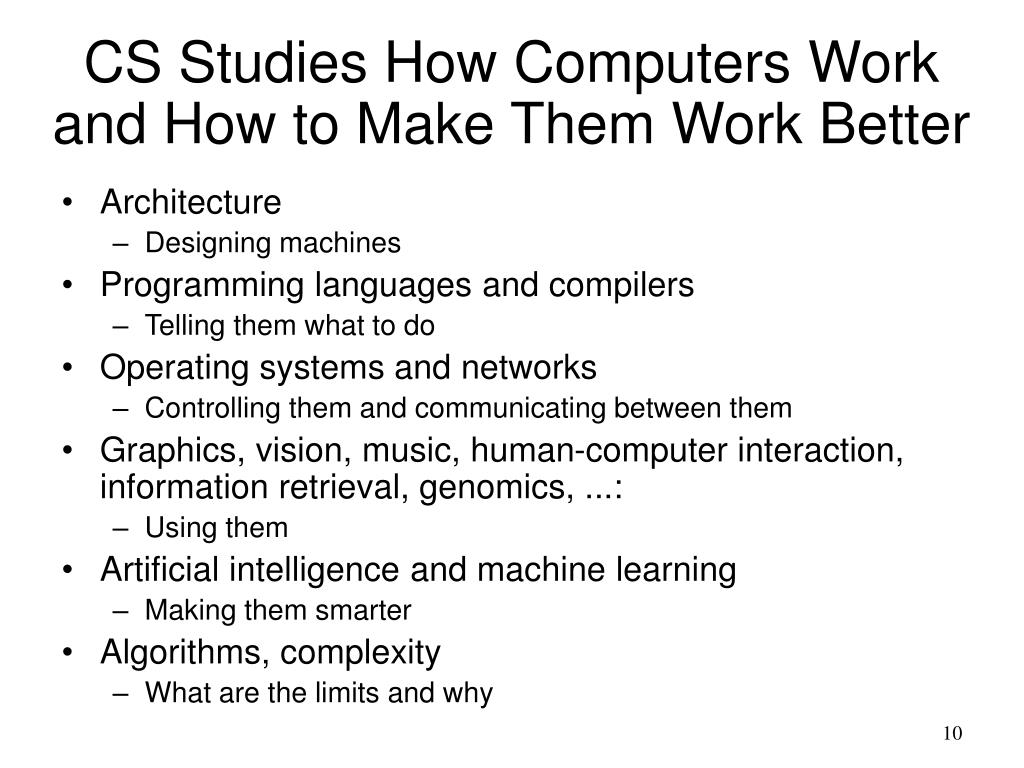 CS Studies How Computers Work and How to Make Them Work Better

• Architecture
– Designing machines
• Programming languages and compilers
– Telling them what to do
• Operating systems and networks
– Controlling them and communicating between them
• Graphics, vision, music, human-computer interaction, information retrieval, genomics, ...:
– Using them
• Artificial intelligence and machine learning
– Making them smarter
• Algorithms, complexity
– What are the limits and why

10